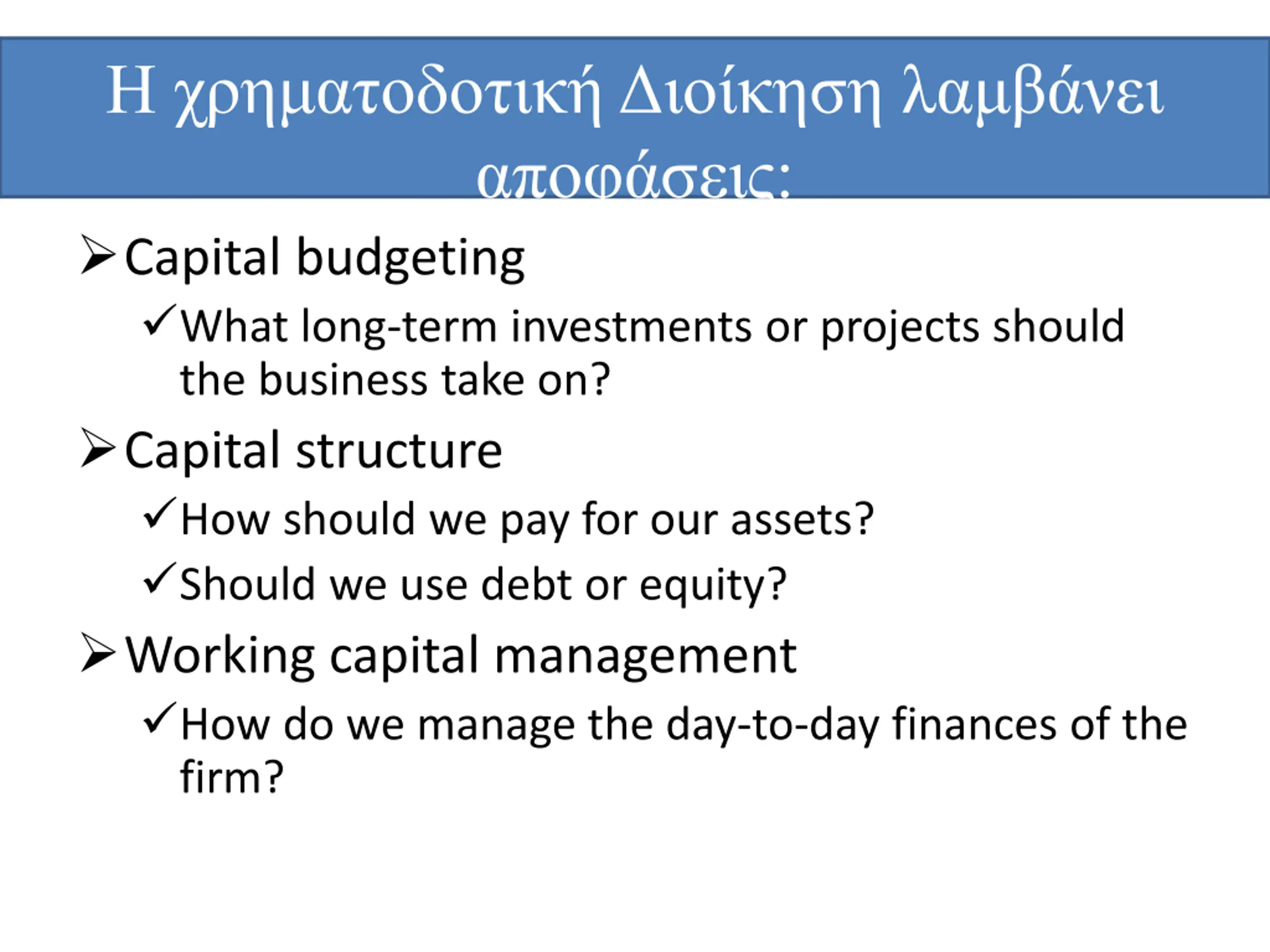 Η χρηματοδοτική Διοίκηση λαμβάνει αποφάσεις:

➢ Capital budgeting

✓ What long-term investments or projects should the business take on?

➢ Capital structure

✓ How should we pay for our assets?

✓ Should we use debt or equity?

➢ Working capital management

✓ How do we manage the day-to-day finances of the firm?